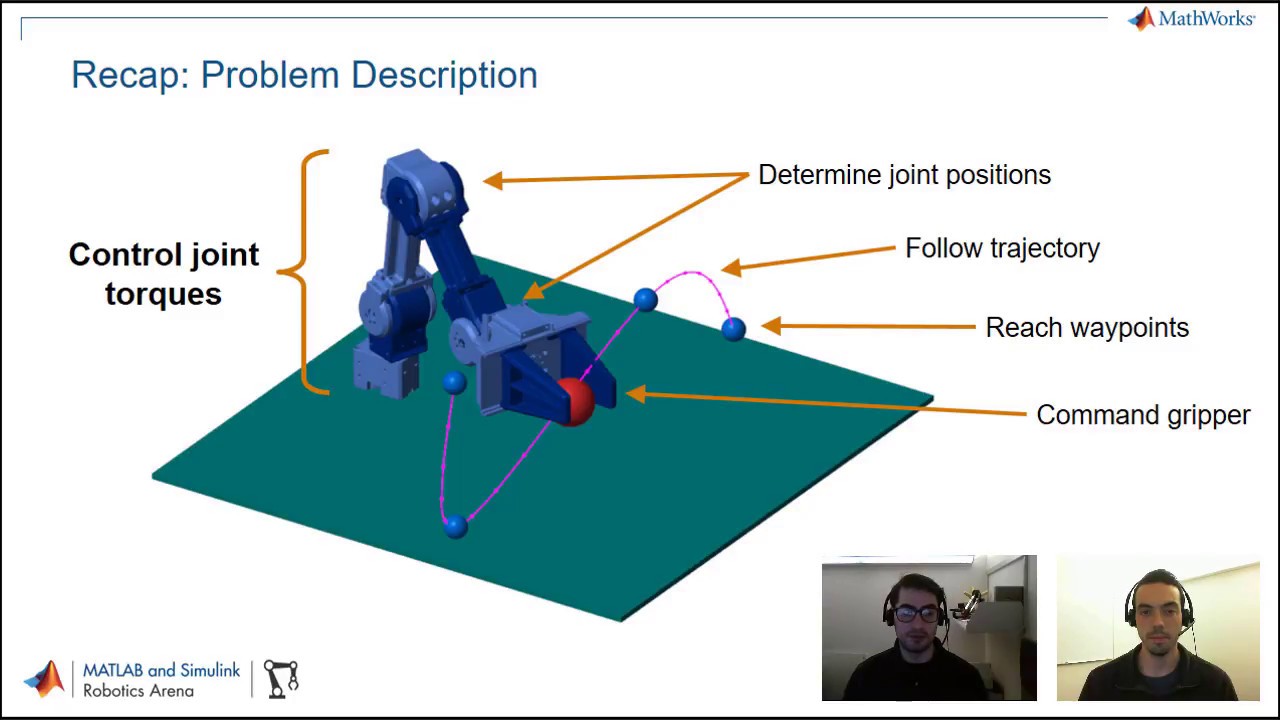 MathWorks

Recap: Problem Description

Control joint torques

Determine joint positions

Follow trajectory

Reach waypoints

Command gripper

MATLAB and Simulink
Robotics Arena